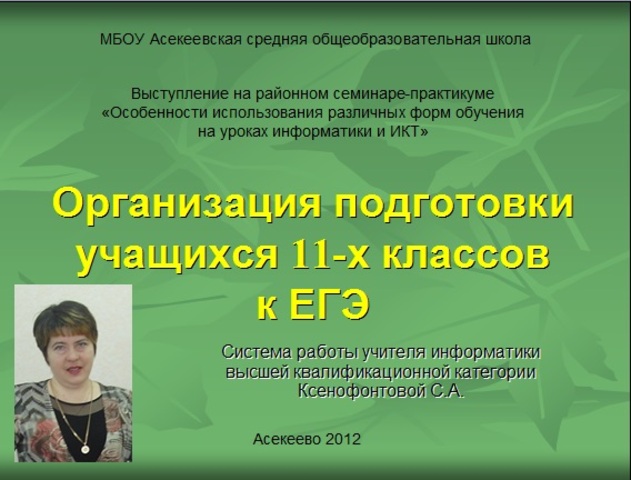 МБОУ Асекеевская средняя общеобразовательная школа

Выступление на районном семинаре-практикуме «Особенности использования различных форм обучения на уроках информатики и ИКТ»

Организация подготовки учащихся 11-х классов к ЕГЭ

Система работы учителя информатики высшей квалификационной категории Ксенофонтовой С.А.

Асекеево 2012